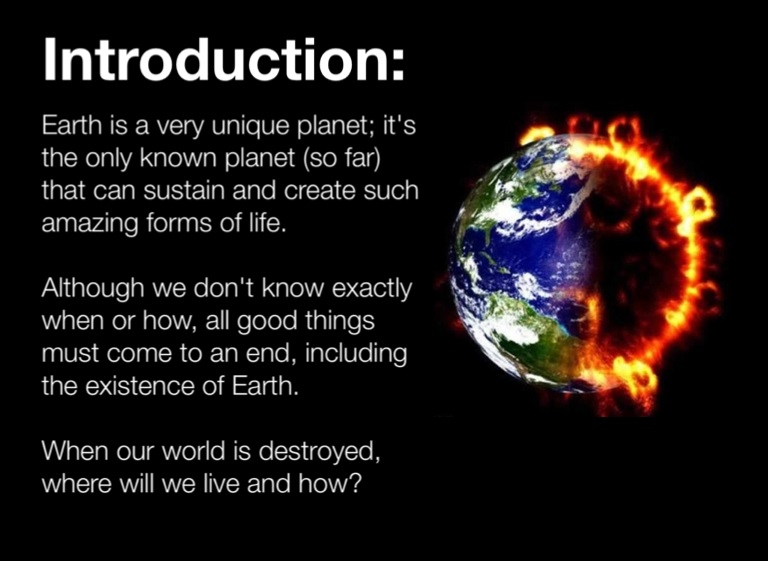 Introduction:

Earth is a very unique planet; it's the only known planet (so far) that can sustain and create such amazing forms of life.

Although we don't know exactly when or how, all good things must come to an end, including the existence of Earth.

When our world is destroyed, where will we live and how?